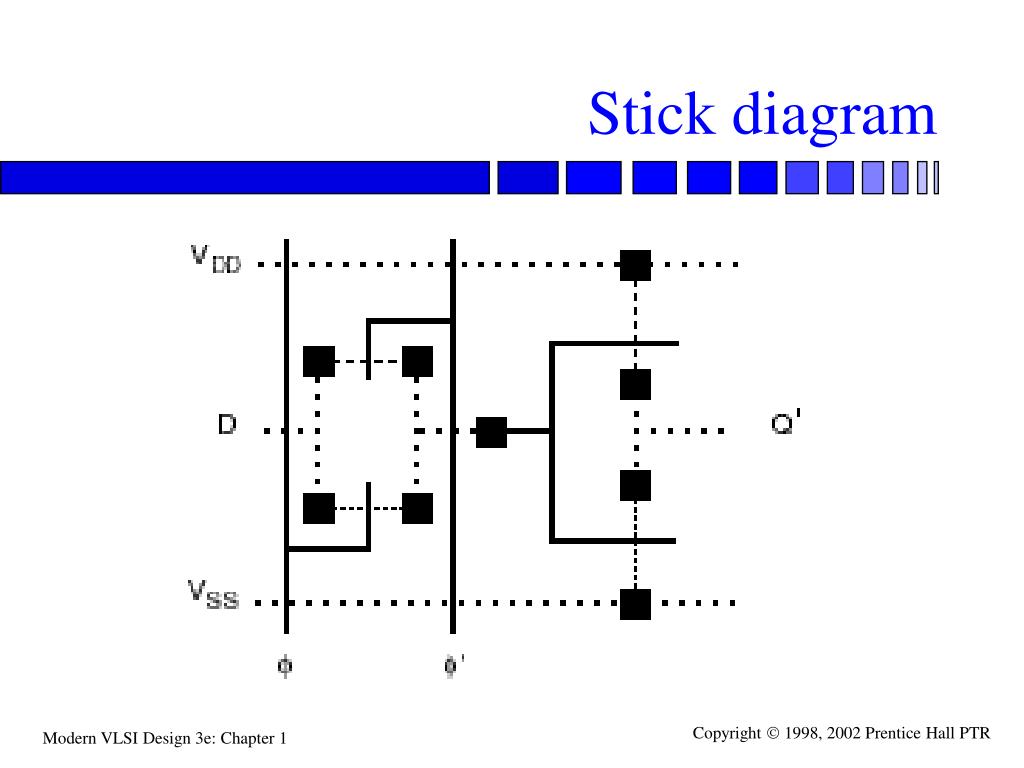 Stick diagram

$V_{DD}$

D

Q'

$V_{SS}$

$\phi$

$\phi'$

Modern VLSI Design 3e: Chapter 1

Copyright © 1998, 2002 Prentice Hall PTR